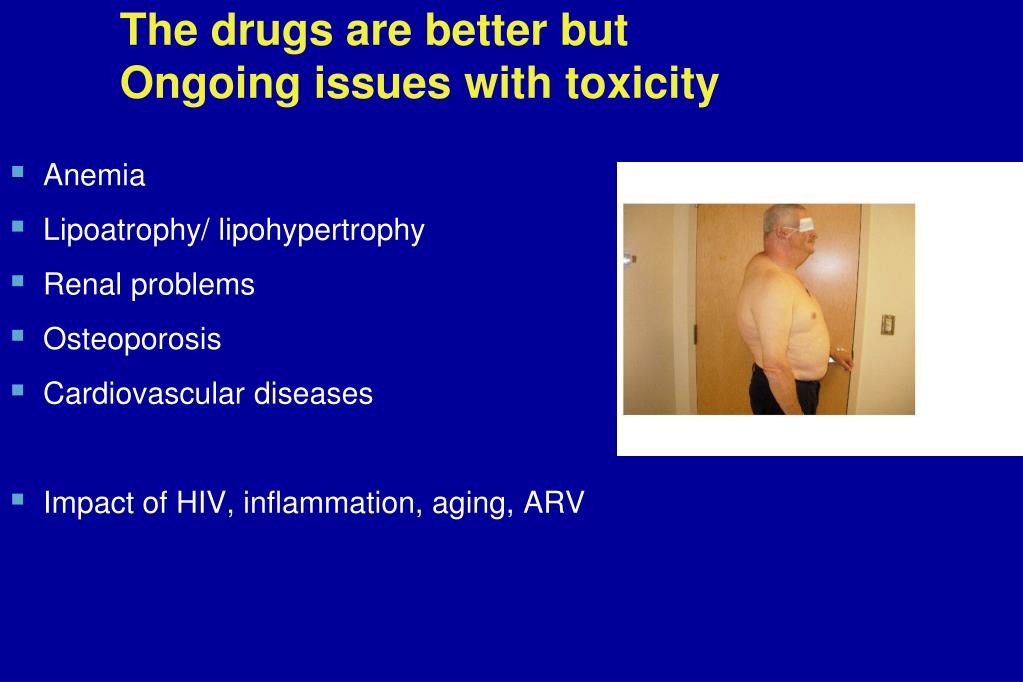 The drugs are better but
Ongoing issues with toxicity

▪ Anemia
▪ Lipoatrophy/ lipohypertrophy
▪ Renal problems
▪ Osteoporosis
▪ Cardiovascular diseases

▪ Impact of HIV, inflammation, aging, ARV